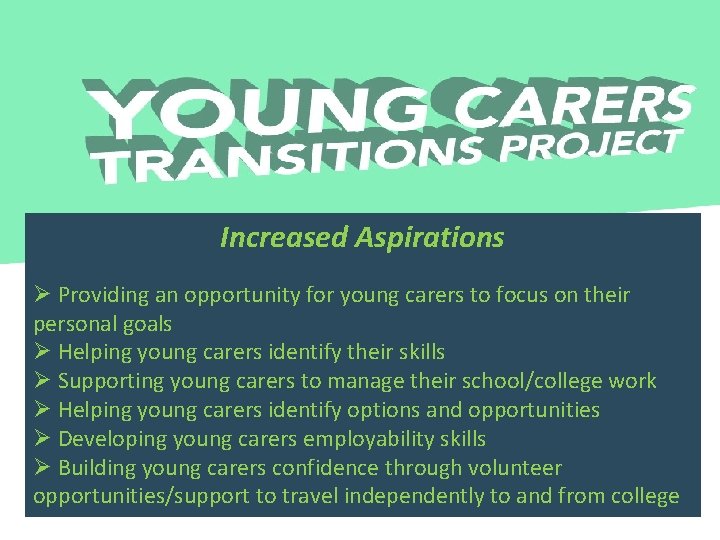 YOUNG CARERS
TRANSITIONS PROJECT

Increased Aspirations

➢ Providing an opportunity for young carers to focus on their personal goals
➢ Helping young carers identify their skills
➢ Supporting young carers to manage their school/college work
➢ Helping young carers identify options and opportunities
➢ Developing young carers employability skills
➢ Building young carers confidence through volunteer opportunities/support to travel independently to and from college